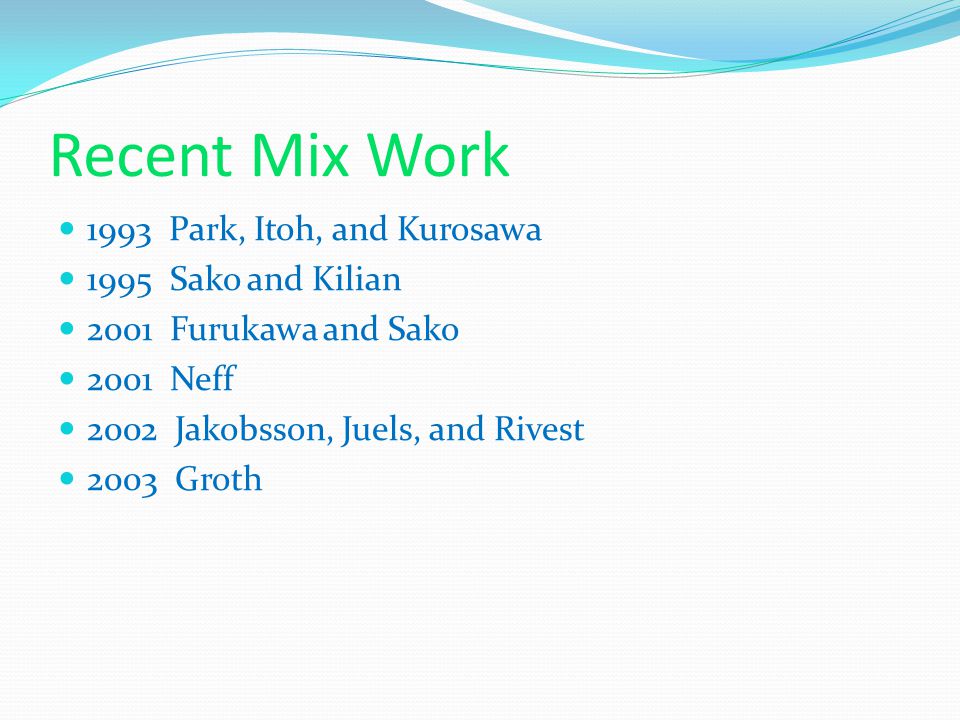 Recent Mix Work

- 1993 Park, Itoh, and Kurosawa
- 1995 Sako and Kilian
- 2001 Furukawa and Sako
- 2001 Neff
- 2002 Jakobsson, Juels, and Rivest
- 2003 Groth